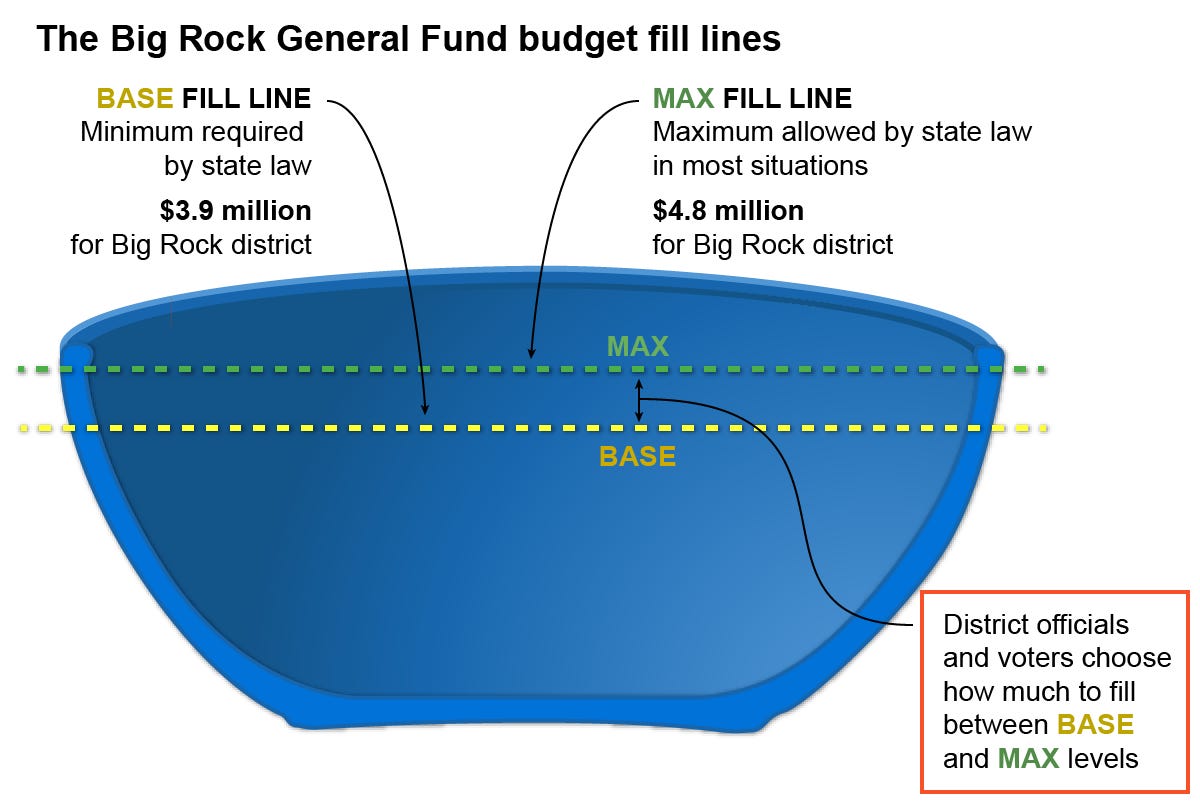 The Big Rock General Fund budget fill lines

BASE FILL LINE
Minimum required by state law
$3.9 million
for Big Rock district

MAX FILL LINE
Maximum allowed by state law in most situations
$4.8 million
for Big Rock district

MAX

BASE

District officials and voters choose how much to fill between BASE and MAX levels